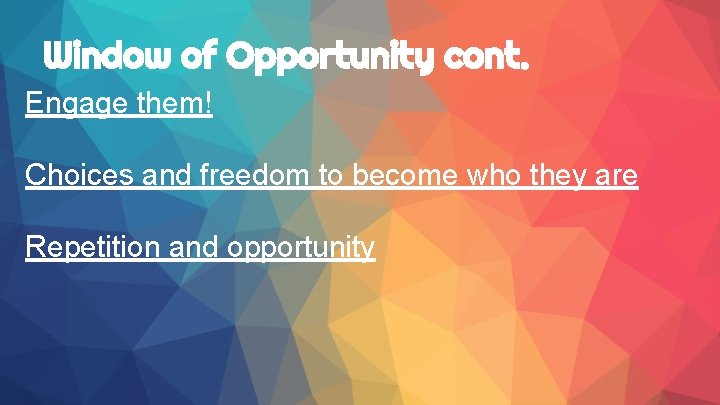 Window of Opportunity cont.

Engage them!

Choices and freedom to become who they are

Repetition and opportunity